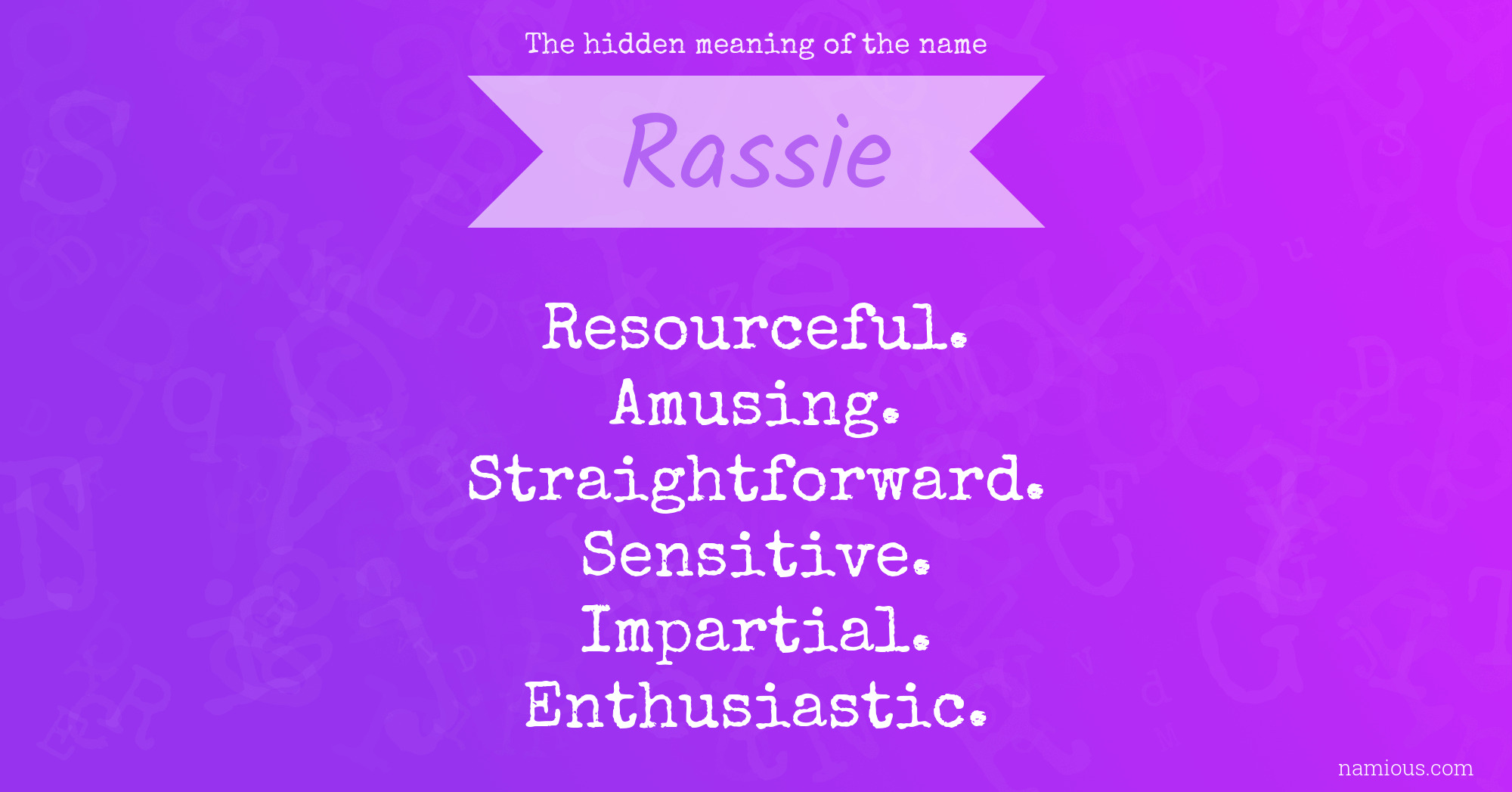 The hidden meaning of the name

Rassie

Resourceful.
Amusing.
Straightforward.
Sensitive.
Impartial.
Enthusiastic.

namious.com